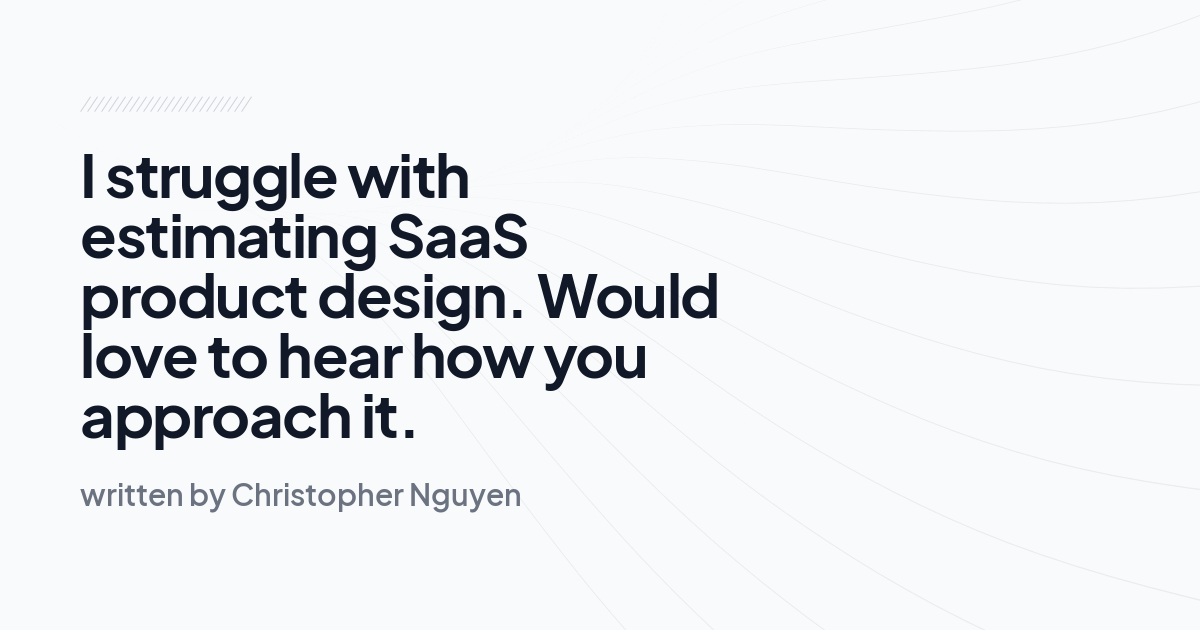 I struggle with estimating SaaS product design. Would love to hear how you approach it.

written by Christopher Nguyen